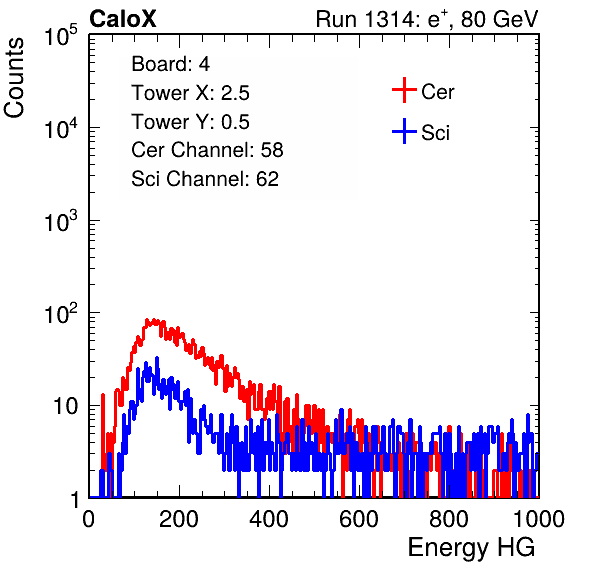 CaloX

Run 1314: $e^{+}$, 80 GeV

Counts

$10^5$

$10^4$

$10^3$

$10^2$

10

1

Board: 4
Tower X: 2.5
Tower Y: 0.5
Cer Channel: 58
Sci Channel: 62

Cer

Sci

0 200 400 600 800 1000

Energy HG